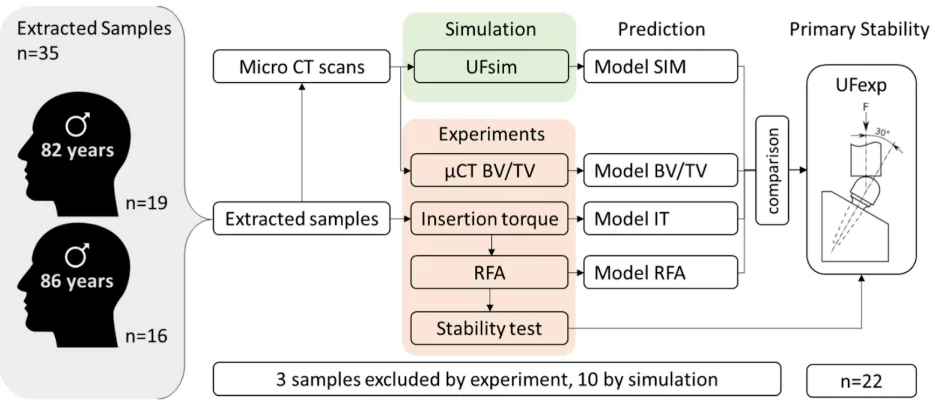 Extracted Samples
n=35

♂
82 years
n=19

♂
86 years
n=16

Micro CT scans

Extracted samples

Simulation
UFsim

Experiments
µCT BV/TV
Insertion torque
RFA
Stability test

Prediction
Model SIM
Model BV/TV
Model IT
Model RFA

comparison

Primary Stability
UFexp
F
30°

3 samples excluded by experiment, 10 by simulation

n=22